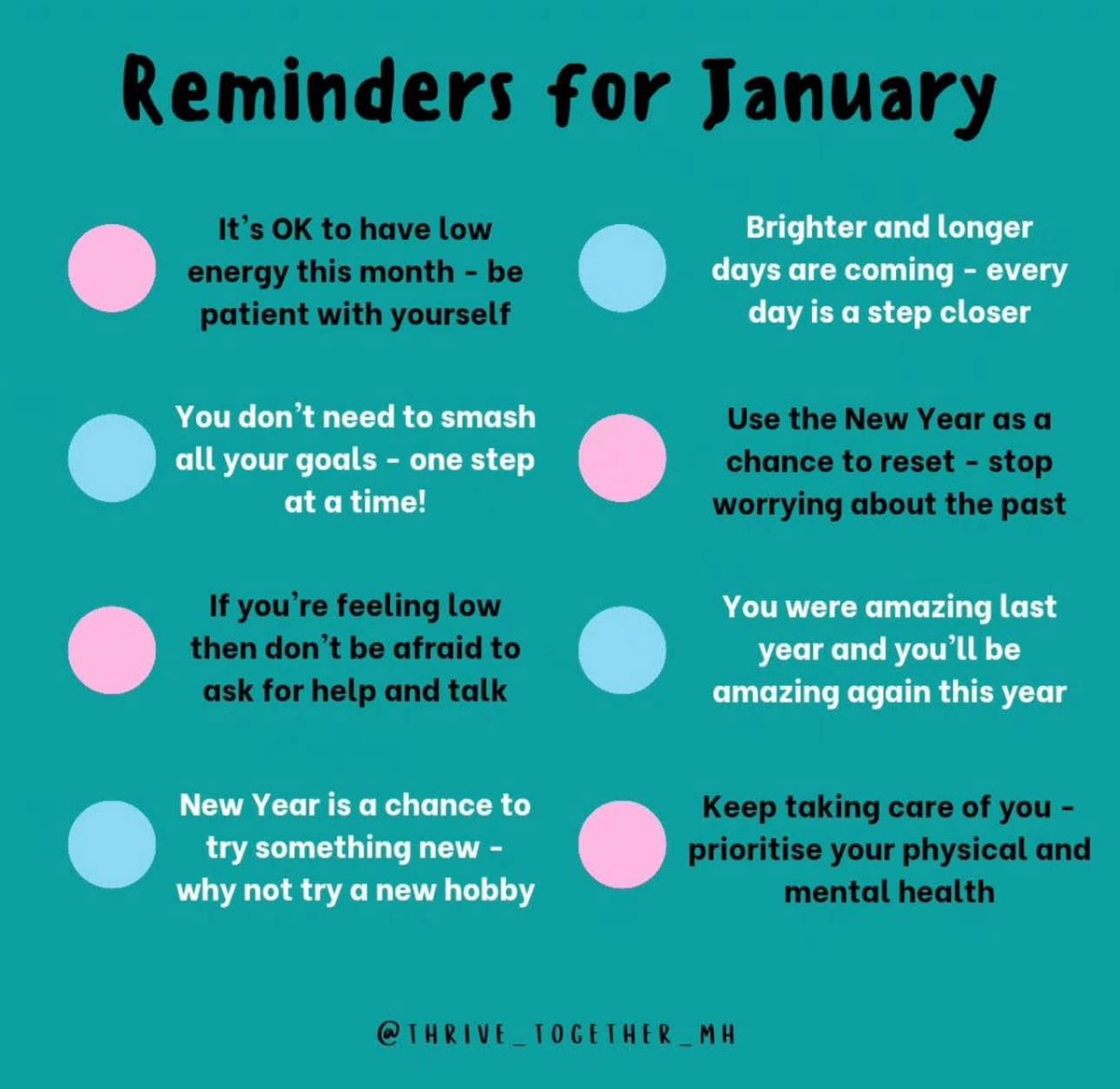 Reminders for January

It's OK to have low energy this month - be patient with yourself

You don't need to smash all your goals - one step at a time!

If you're feeling low then don't be afraid to ask for help and talk

New Year is a chance to try something new - why not try a new hobby

Brighter and longer days are coming - every day is a step closer

Use the New Year as a chance to reset - stop worrying about the past

You were amazing last year and you'll be amazing again this year

Keep taking care of you - prioritise your physical and mental health

@THRIVE_TOGETHER_MH